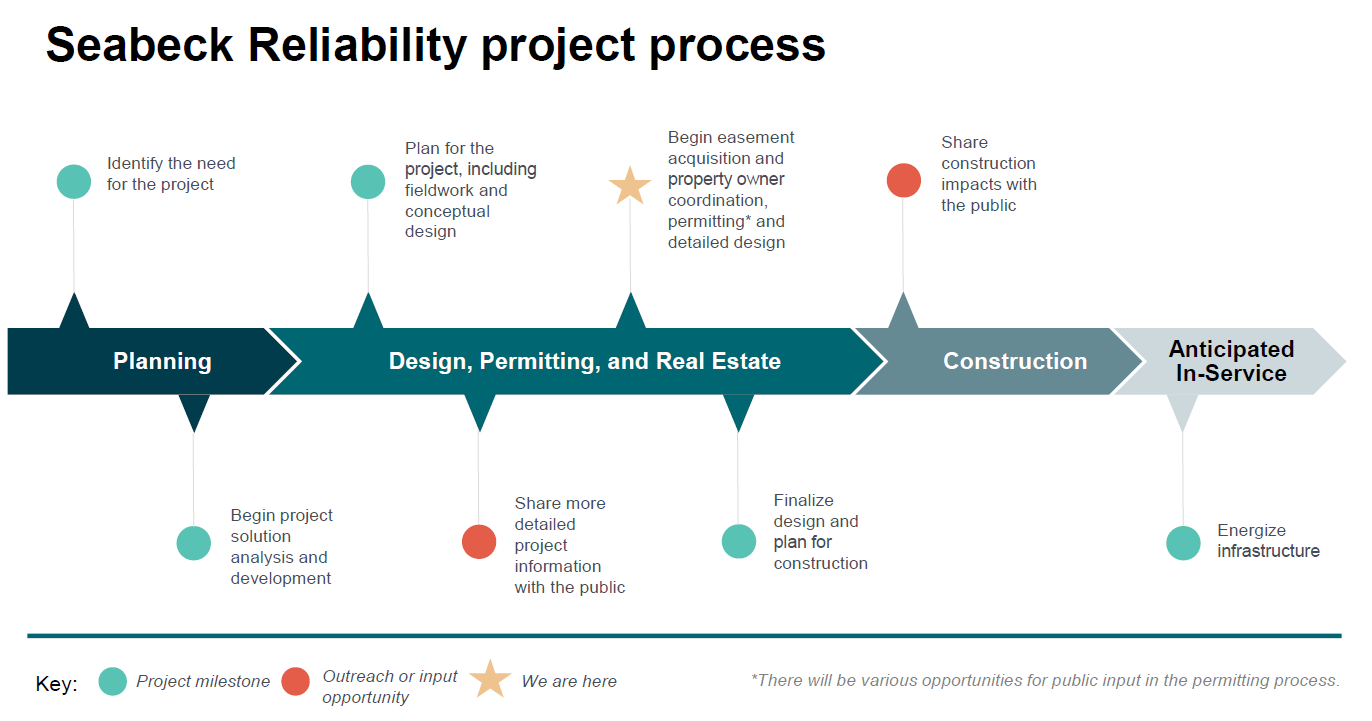 Seabeck Reliability project process

Identify the need for the project

Plan for the project, including fieldwork and conceptual design

Begin easement acquisition and property owner coordination, permitting* and detailed design

Share construction impacts with the public

Planning

Design, Permitting, and Real Estate

Construction

Anticipated In-Service

Begin project solution analysis and development

Share more detailed project information with the public

Finalize design and plan for construction

Energize infrastructure

Key: Project milestone Outreach or input opportunity We are here

*There will be various opportunities for public input in the permitting process.